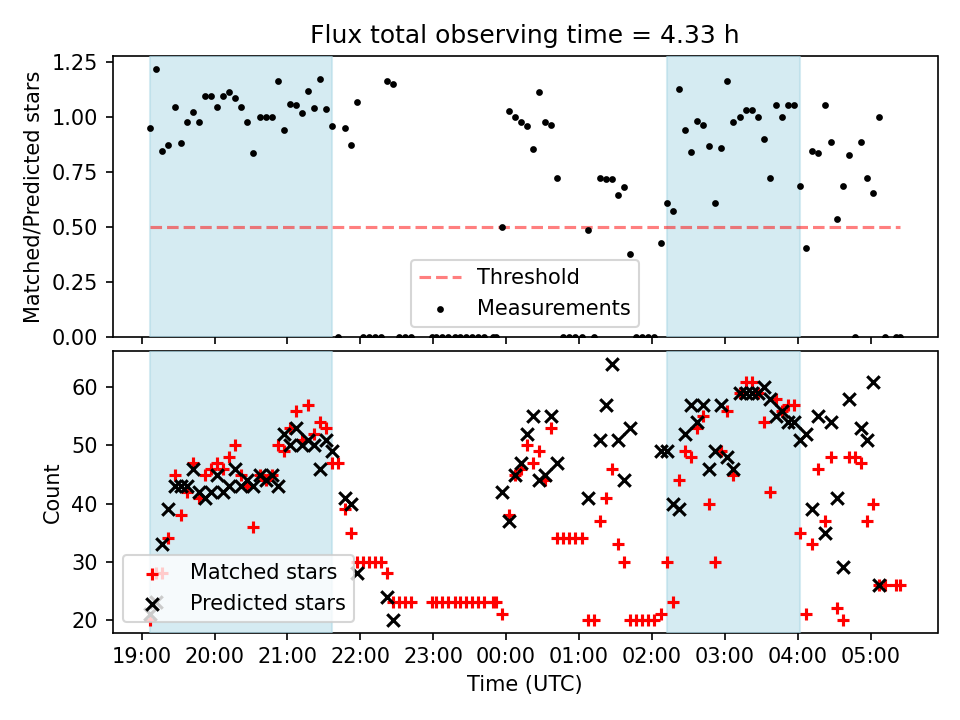 Flux total observing time = 4.33 h

Matched/Predicted stars

1.25
1.00
0.75
0.50
0.25
0.00

Threshold
Measurements

Count

60
50
40
30
20

Matched stars
Predicted stars

19:00 20:00 21:00 22:00 23:00 00:00 01:00 02:00 03:00 04:00 05:00

Time (UTC)